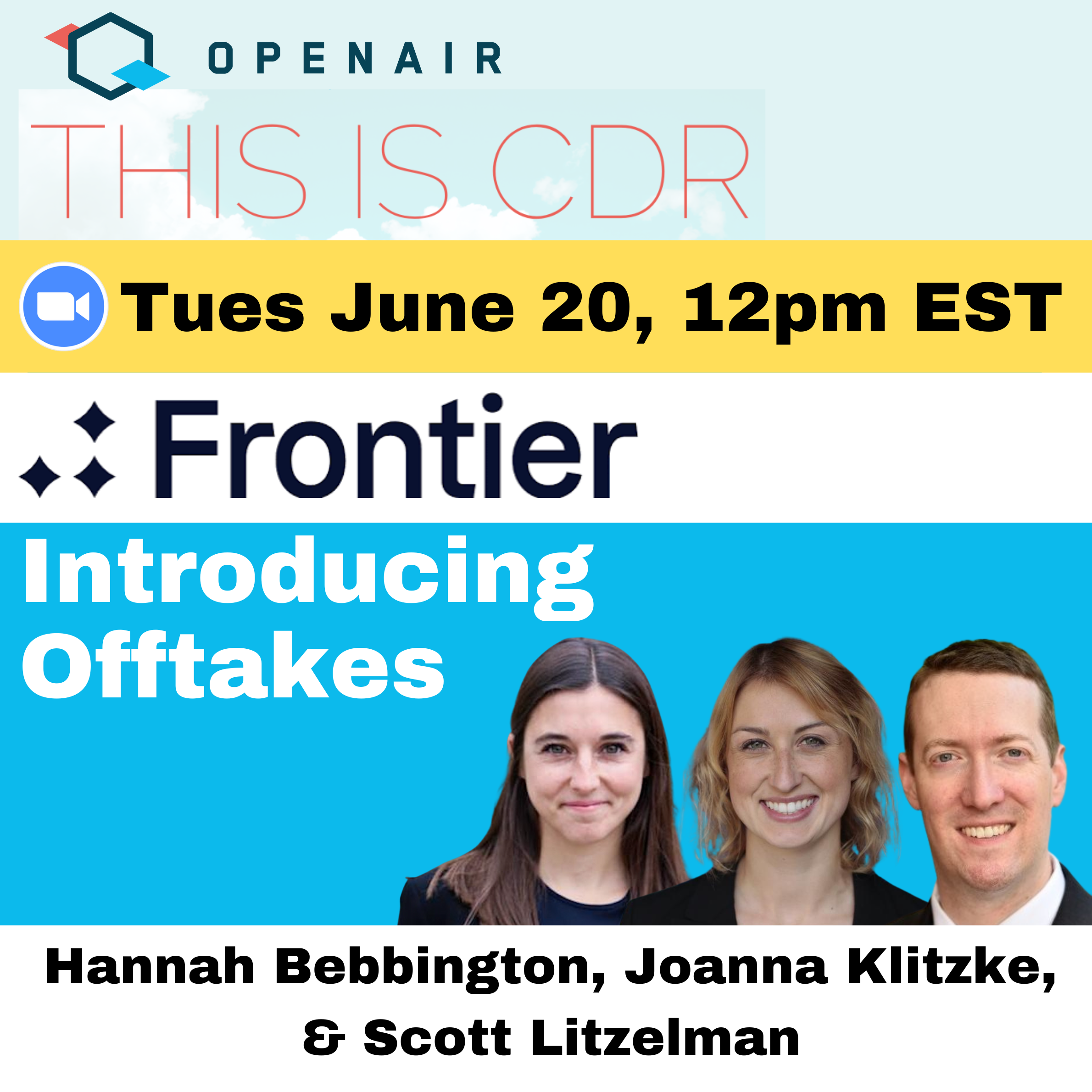 OPENAIR

THIS IS CDR

Tues June 20, 12pm EST

Frontier

Introducing Offtakes

Hannah Bebbington, Joanna Klitzke, & Scott Litzelman